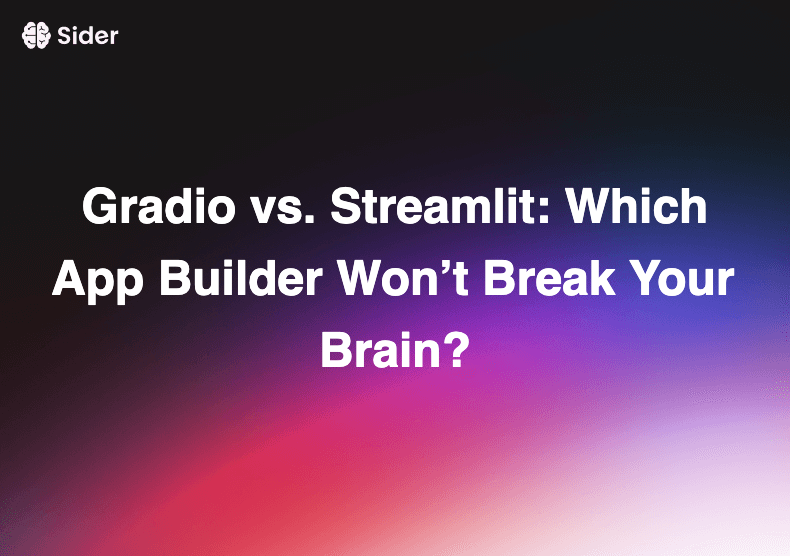 Sider

Gradio vs. Streamlit: Which App Builder Won't Break Your Brain?